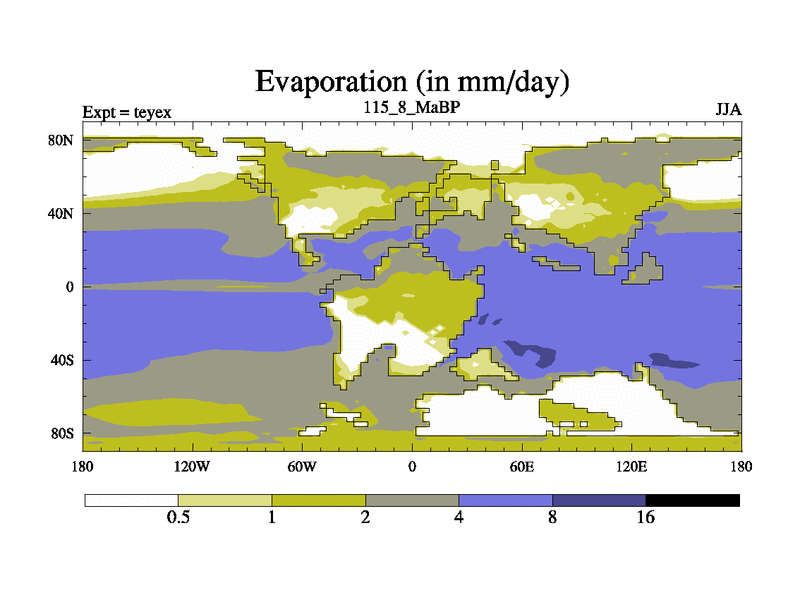 Evaporation (in mm/day)

Expt = teyex
115_8_MaBP
JJA

80N
40N
0
40S
80S

180
120W
60W
0
60E
120E
180

0.5
1
2
4
8
16